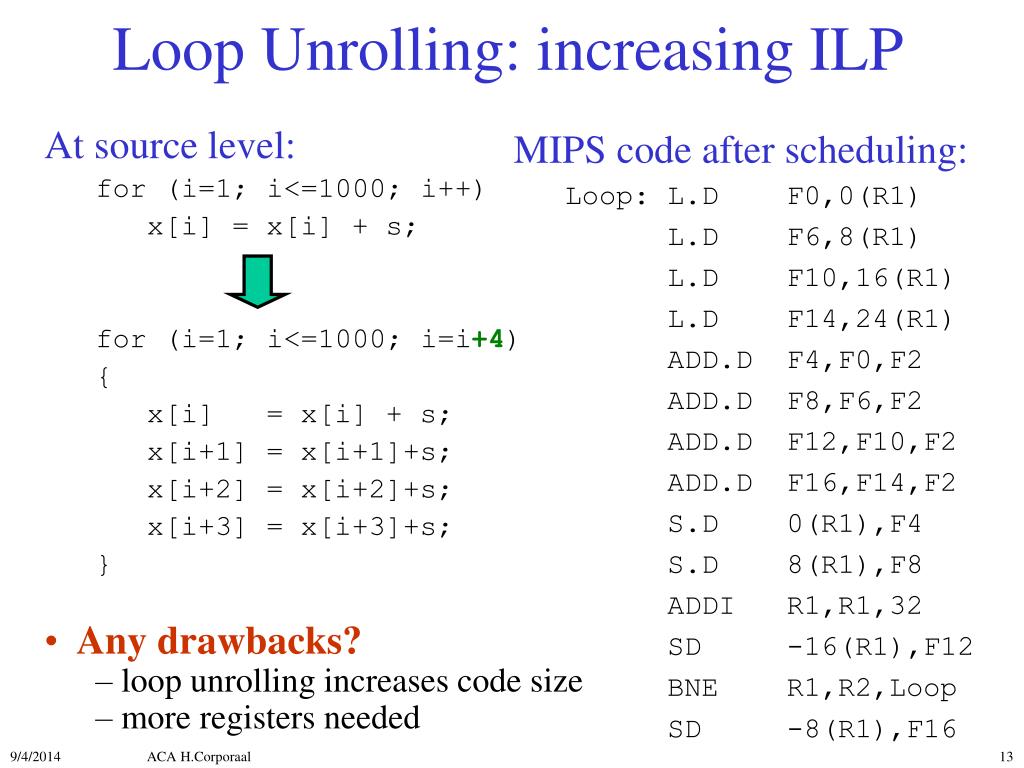 Loop Unrolling: increasing ILP

At source level:

for (i=1; i<=1000; i++)
x[i] = x[i] + s;

for (i=1; i<=1000; i=i+4)
{
x[i] = x[i] + s;
x[i+1] = x[i+1]+s;
x[i+2] = x[i+2]+s;
x[i+3] = x[i+3]+s;
}

• Any drawbacks?
– loop unrolling increases code size
– more registers needed

MIPS code after scheduling:

Loop: L.D F0,0(R1)
L.D F6,8(R1)
L.D F10,16(R1)
L.D F14,24(R1)
ADD.D F4,F0,F2
ADD.D F8,F6,F2
ADD.D F12,F10,F2
ADD.D F16,F14,F2
S.D 0(R1),F4
S.D 8(R1),F8
ADDI R1,R1,32
SD -16(R1),F12
BNE R1,R2,Loop
SD -8(R1),F16

9/4/2014 ACA H.Corporaal 13